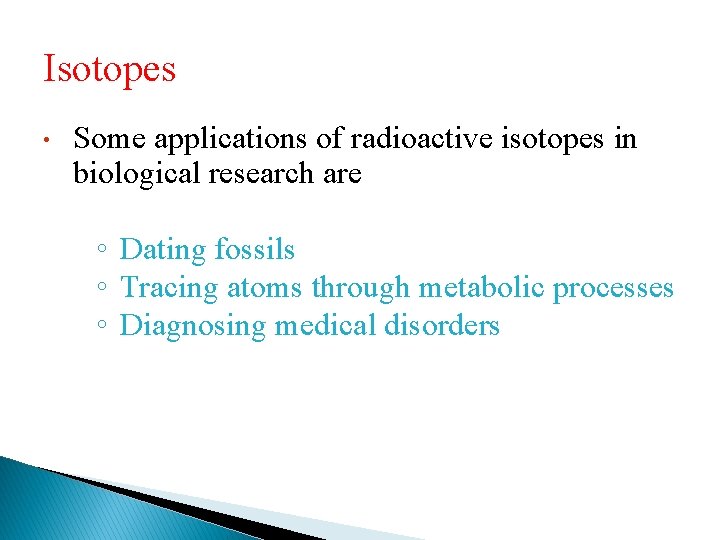 Isotopes

• Some applications of radioactive isotopes in biological research are

◦ Dating fossils
◦ Tracing atoms through metabolic processes
◦ Diagnosing medical disorders